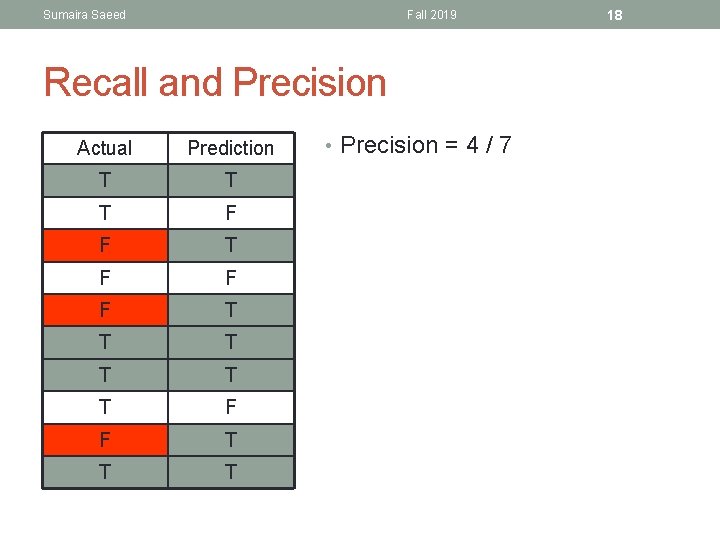 Sumaira Saeed Fall 2019 18

Recall and Precision

| Actual | Prediction |
|---|---|
| T | T |
| T | F |
| F | T |
| F | F |
| F | T |
| T | T |
| T | T |
| T | F |
| F | T |
| T | T |

• Precision = 4 / 7